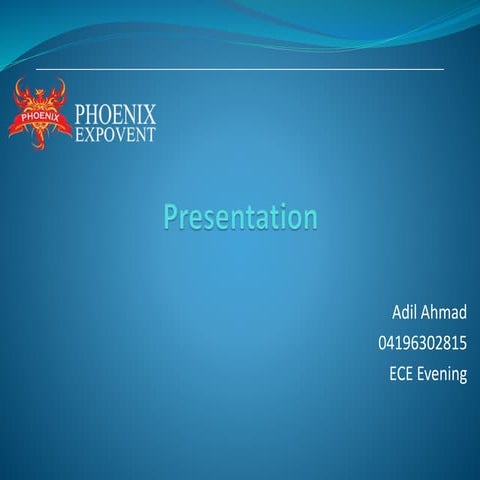 PHOENIX

PHOENIX
EXPOVENT

Presentation

Adil Ahmad
04196302815
ECE Evening